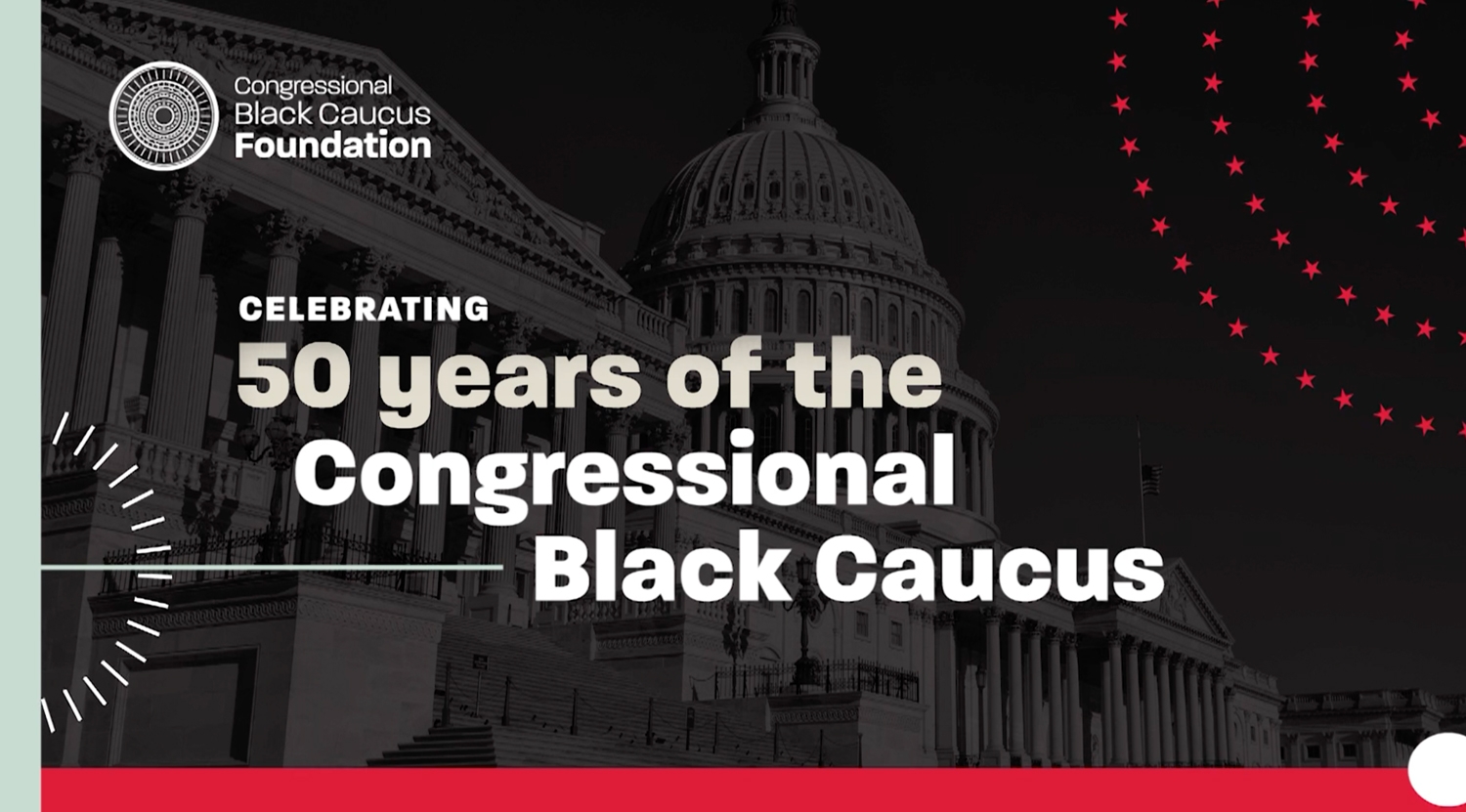 Congressional Black Caucus Foundation

CELEBRATING
50 years of the Congressional Black Caucus